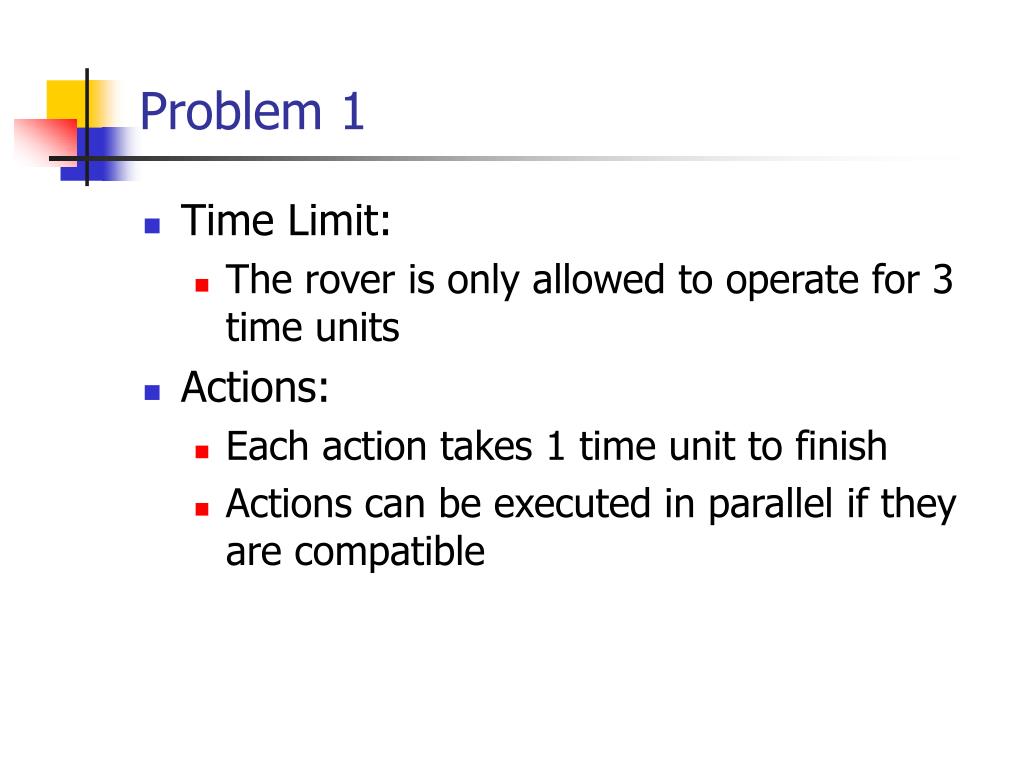 Problem 1

- Time Limit:
  - The rover is only allowed to operate for 3 time units
- Actions:
  - Each action takes 1 time unit to finish
  - Actions can be executed in parallel if they are compatible